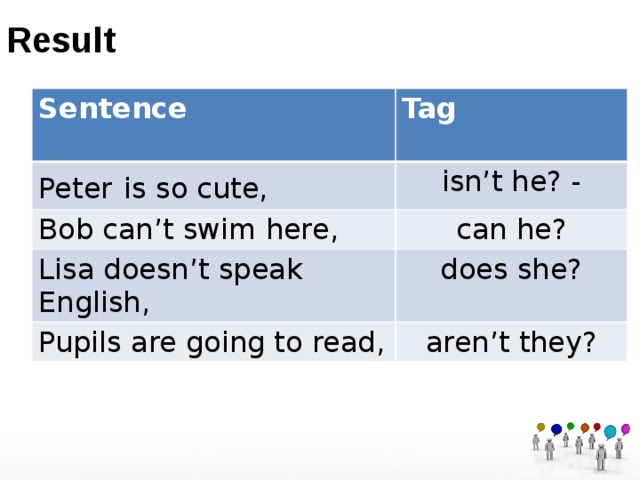 Result

| Sentence | Tag |
|---|---|
| Peter is so cute, | isn’t he? - |
| Bob can’t swim here, | can he? |
| Lisa doesn’t speak English, | does she? |
| Pupils are going to read, | aren’t they? |